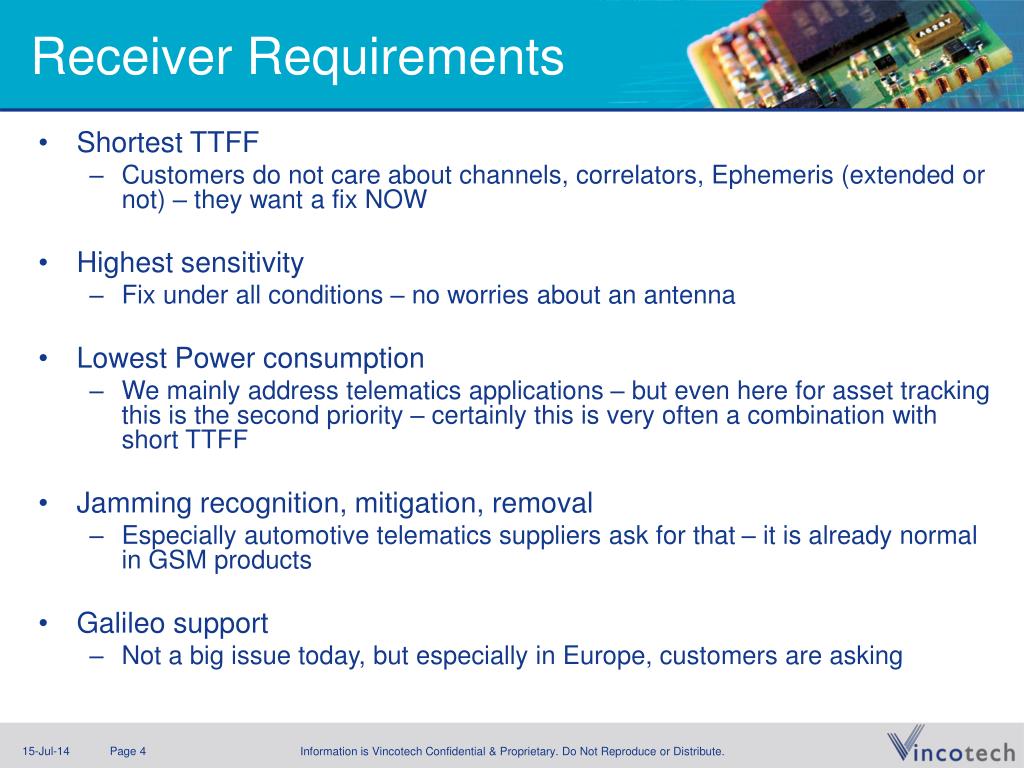 Receiver Requirements

• Shortest TTFF
– Customers do not care about channels, correlators, Ephemeris (extended or not) – they want a fix NOW

• Highest sensitivity
– Fix under all conditions – no worries about an antenna

• Lowest Power consumption
– We mainly address telematics applications – but even here for asset tracking this is the second priority – certainly this is very often a combination with short TTFF

• Jamming recognition, mitigation, removal
– Especially automotive telematics suppliers ask for that – it is already normal in GSM products

• Galileo support
– Not a big issue today, but especially in Europe, customers are asking

15-Jul-14 Page 4 Information is Vincotech Confidential & Proprietary. Do Not Reproduce or Distribute.

Vincotech